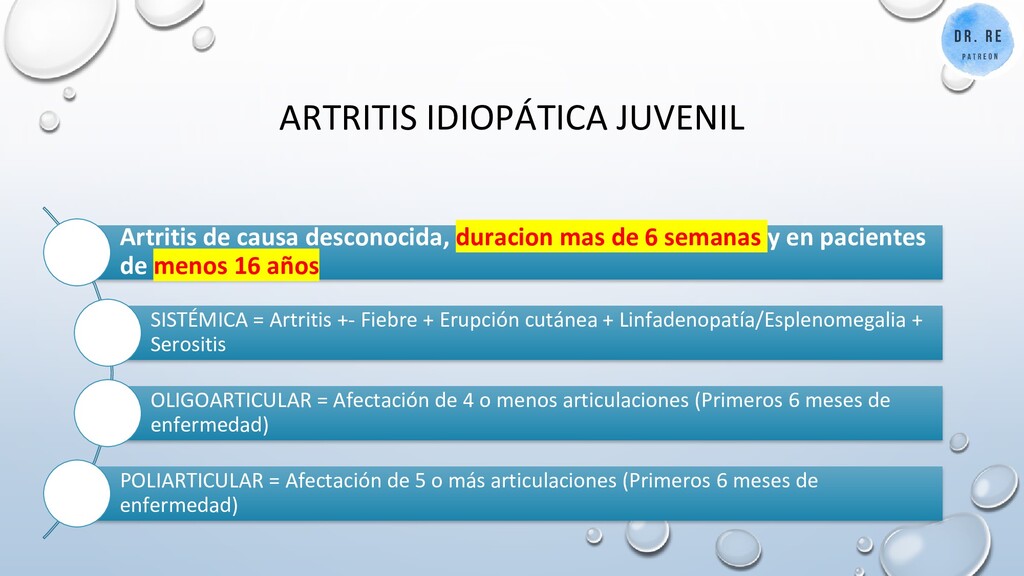 DR. RE
PATREON

ARTRITIS IDIOPÁTICA JUVENIL

Artritis de causa desconocida, duracion mas de 6 semanas y en pacientes de menos 16 años

SISTÉMICA = Artritis +- Fiebre + Erupción cutánea + Linfadenopatía/Esplenomegalia + Serositis

OLIGOARTICULAR = Afectación de 4 o menos articulaciones (Primeros 6 meses de enfermedad)

POLIARTICULAR = Afectación de 5 o más articulaciones (Primeros 6 meses de enfermedad)